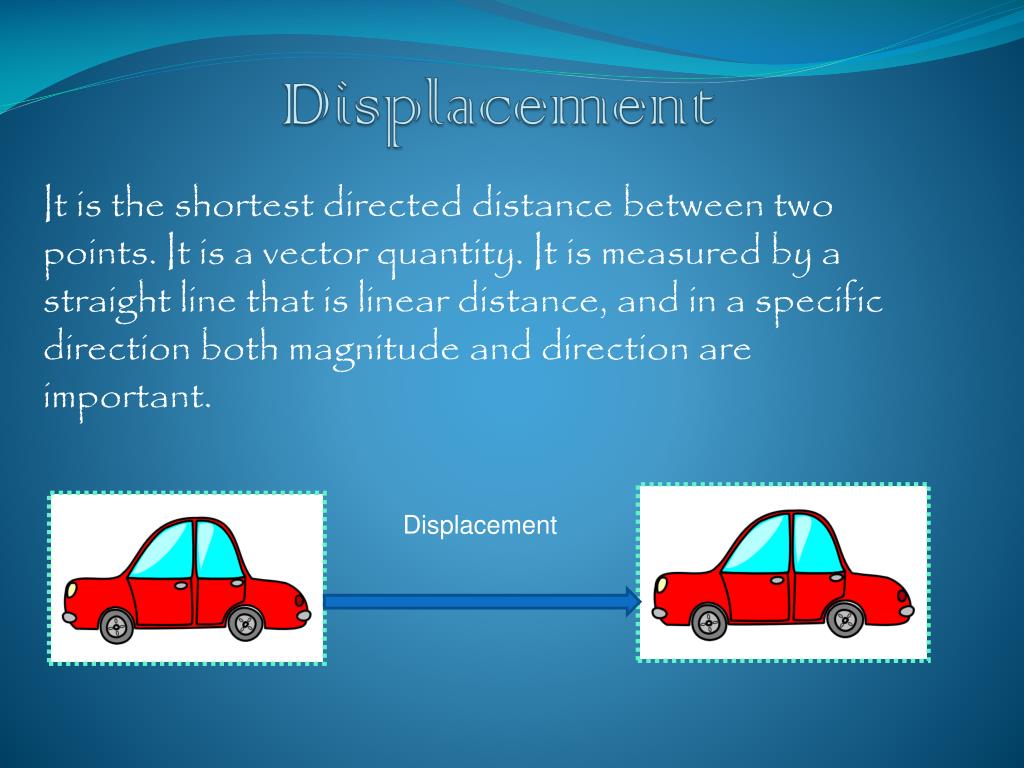 Displacement

It is the shortest directed distance between two points. It is a vector quantity. It is measured by a straight line that is linear distance, and in a specific direction both magnitude and direction are important.

Displacement